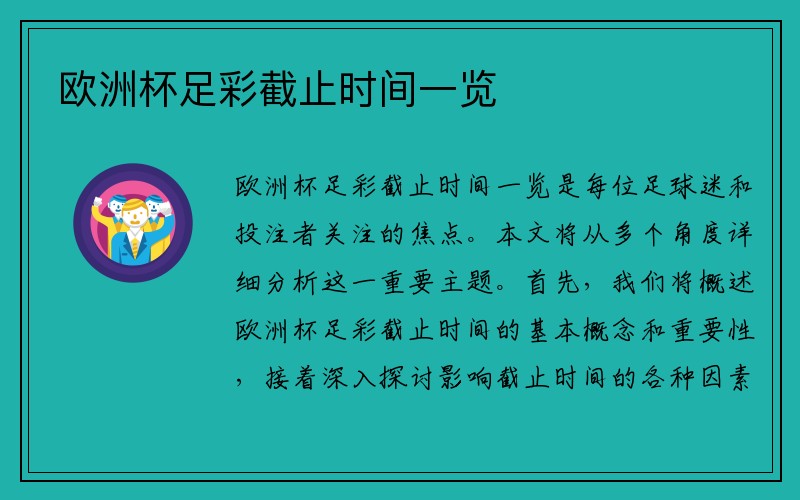 欧洲杯足彩截止时间一览

欧洲杯足彩截止时间一览是每位足球迷和投注者关注的焦点。本文将从多个角度详细分析这一重要主题。首先，我们将概述欧洲杯足彩截止时间的基本概念和重要性，接着深入探讨影响截止时间的各种因素